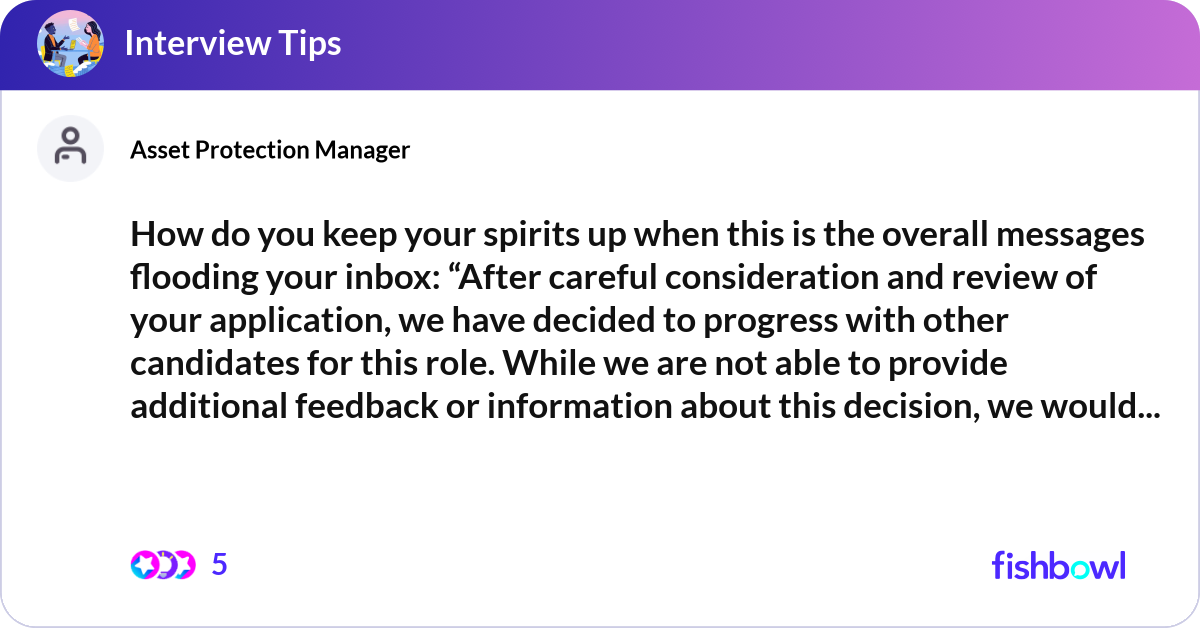 Interview Tips

Asset Protection Manager

How do you keep your spirits up when this is the overall messages flooding your inbox: “After careful consideration and review of your application, we have decided to progress with other candidates for this role. While we are not able to provide additional feedback or information about this decision, we would...

5

fishbowl